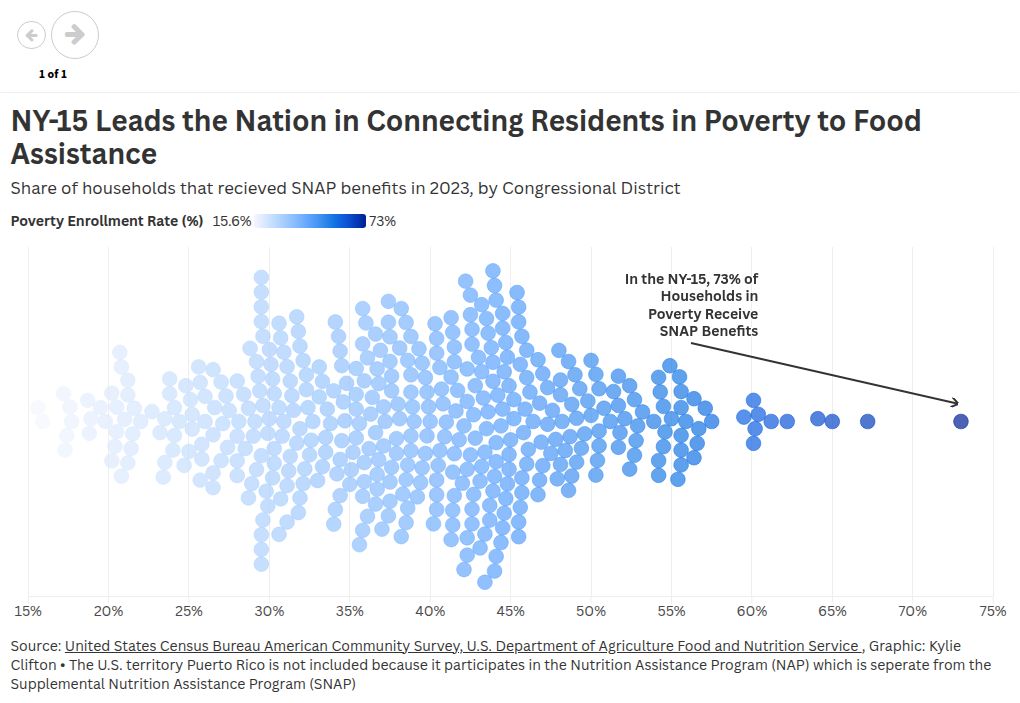 1 of 1

NY-15 Leads the Nation in Connecting Residents in Poverty to Food Assistance

Share of households that recieved SNAP benefits in 2023, by Congressional District

Poverty Enrollment Rate (%) 15.6% 73%

In the NY-15, 73% of Households in Poverty Receive SNAP Benefits

15% 20% 25% 30% 35% 40% 45% 50% 55% 60% 65% 70% 75%

Source: United States Census Bureau American Community Survey, U.S. Department of Agriculture Food and Nutrition Service , Graphic: Kylie Clifton • The U.S. territory Puerto Rico is not included because it participates in the Nutrition Assistance Program (NAP) which is seperate from the Supplemental Nutrition Assistance Program (SNAP)